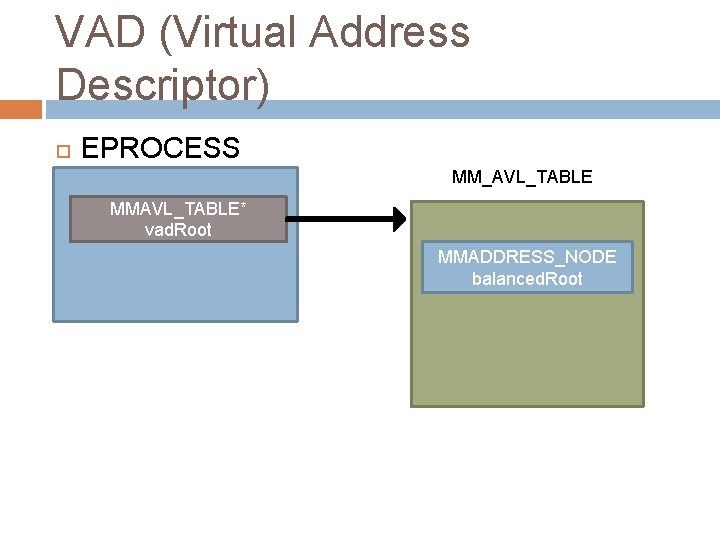 VAD (Virtual Address Descriptor)

EPROCESS

MMAVL_TABLE*
vadRoot

MM_AVL_TABLE

MMADDRESS_NODE
balancedRoot